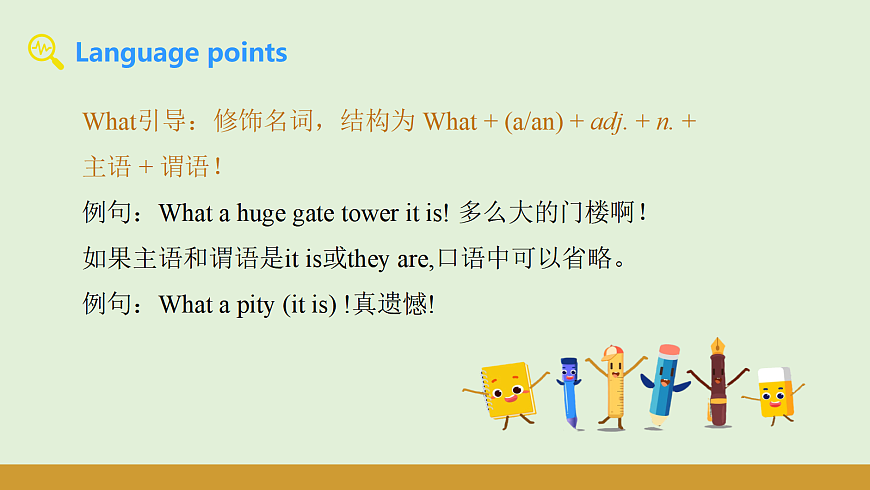 Language points

What引导：修饰名词，结构为 What + (a/an) + adj. + n. + 主语 + 谓语！

例句：What a huge gate tower it is! 多么大的门楼啊！

如果主语和谓语是it is或they are,口语中可以省略。

例句：What a pity (it is) !真遗憾!